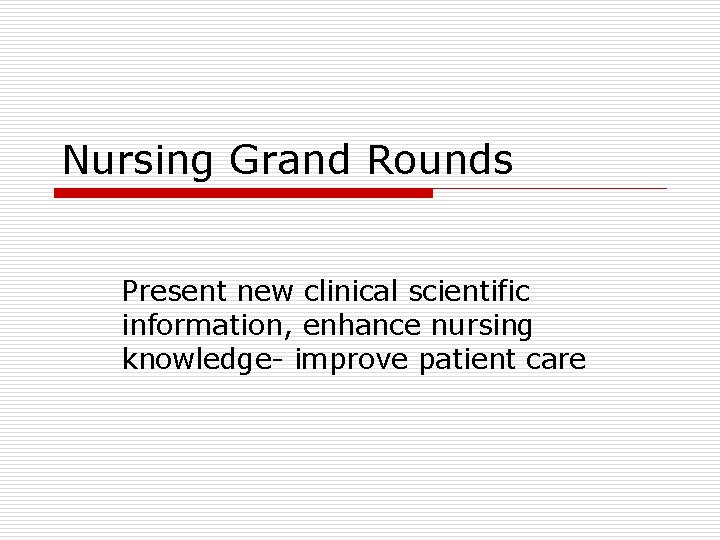 Nursing Grand Rounds

Present new clinical scientific information, enhance nursing knowledge- improve patient care